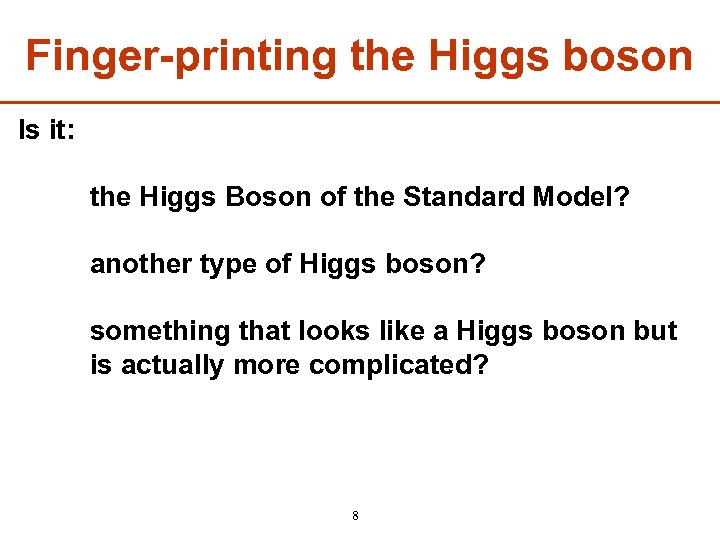 Finger-printing the Higgs boson

Is it:

the Higgs Boson of the Standard Model?

another type of Higgs boson?

something that looks like a Higgs boson but is actually more complicated?

8